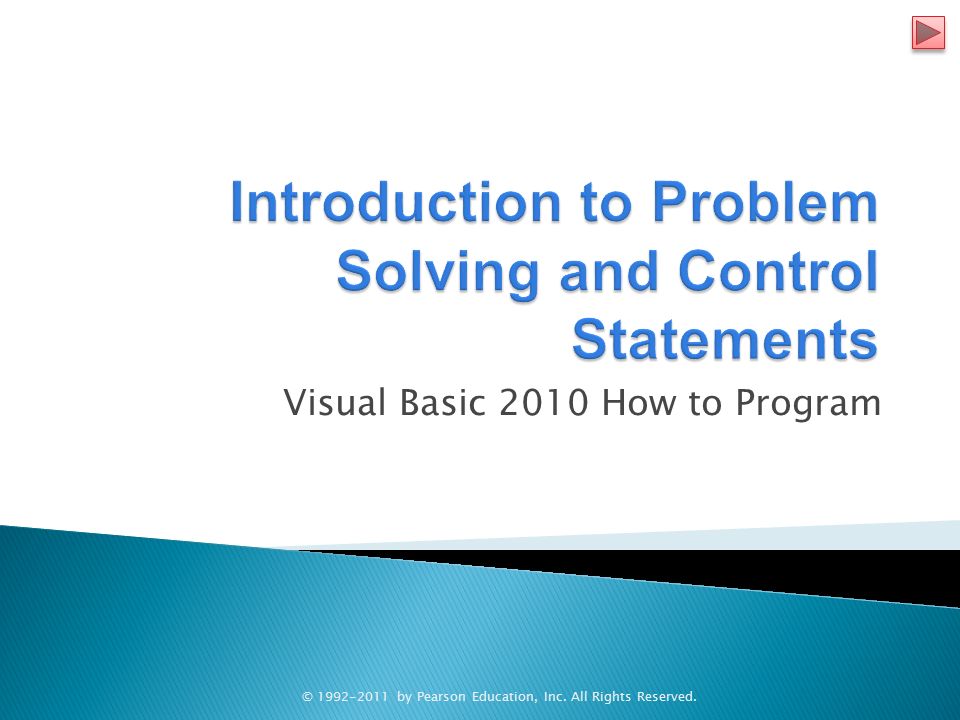 Introduction to Problem Solving and Control Statements

Visual Basic 2010 How to Program

© 1992-2011 by Pearson Education, Inc. All Rights Reserved.